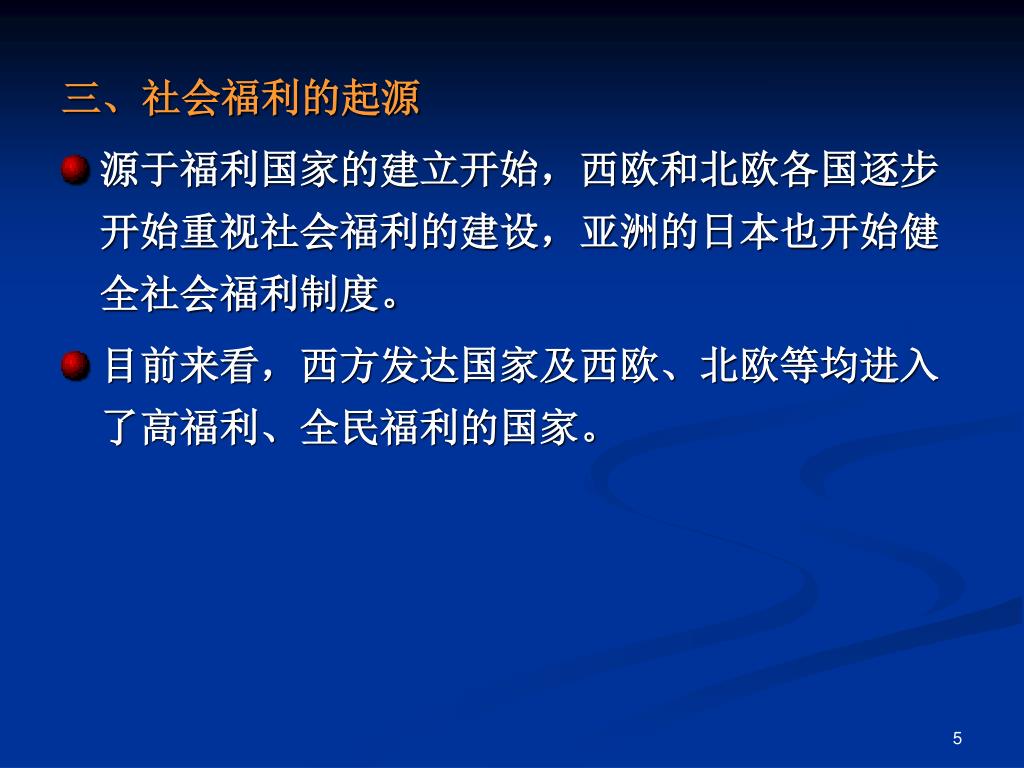 三、社会福利的起源

源于福利国家的建立开始，西欧和北欧各国逐步开始重视社会福利的建设，亚洲的日本也开始健全社会福利制度。

目前来看，西方发达国家及西欧、北欧等均进入了高福利、全民福利的国家。

5